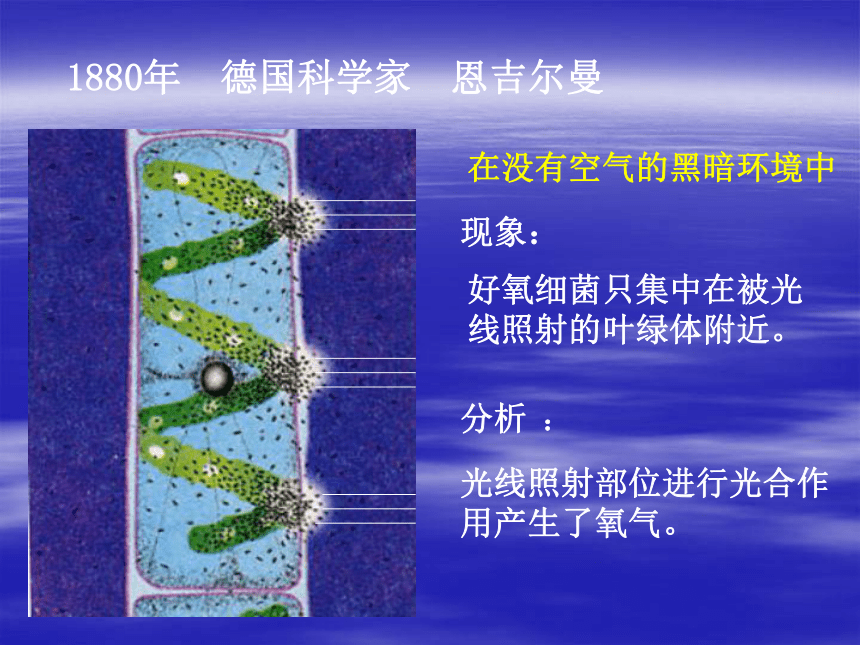 1880年　德国科学家　恩吉尔曼

在没有空气的黑暗环境中

现象：

好氧细菌只集中在被光线照射的叶绿体附近。

分析 ：

光线照射部位进行光合作用产生了氧气。